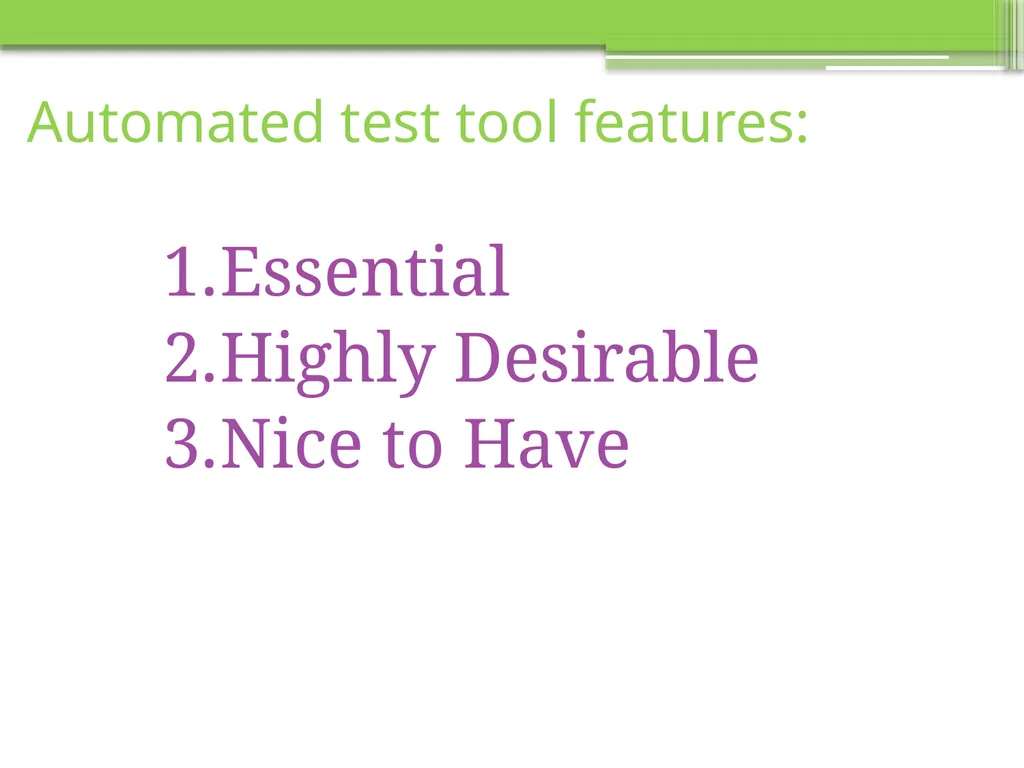 Automated test tool features:

1.Essential
2.Highly Desirable
3.Nice to Have